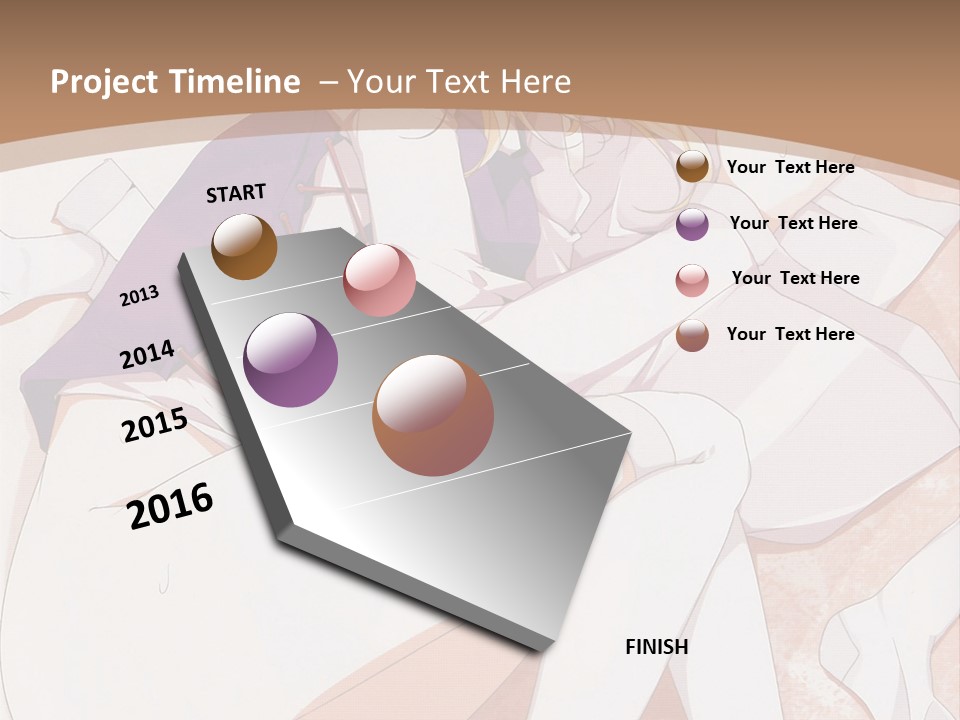 Project Timeline – Your Text Here

START

2013

2014

2015

2016

FINISH

Your Text Here

Your Text Here

Your Text Here

Your Text Here